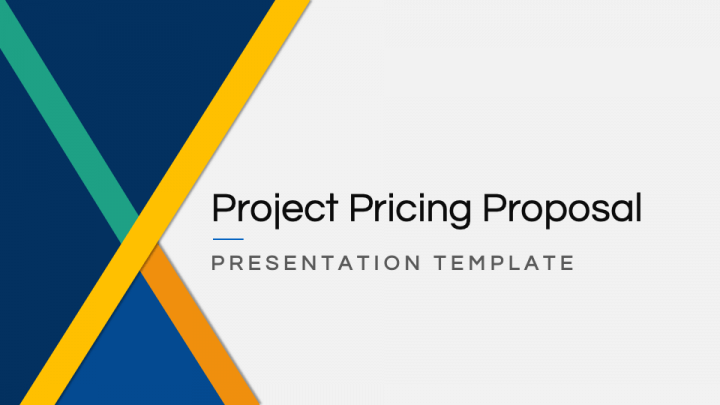 Project Pricing Proposal

PRESENTATION TEMPLATE